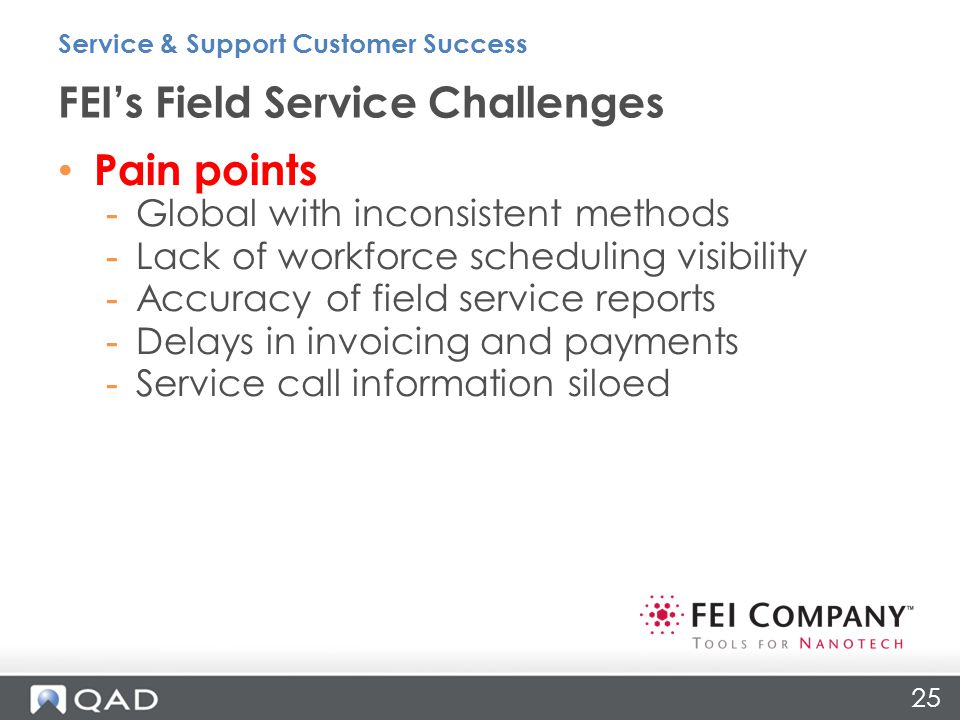 Service & Support Customer Success

FEI's Field Service Challenges

• Pain points
- Global with inconsistent methods
- Lack of workforce scheduling visibility
- Accuracy of field service reports
- Delays in invoicing and payments
- Service call information siloed

FEI COMPANY™
TOOLS FOR NANOTECH

QAD

25